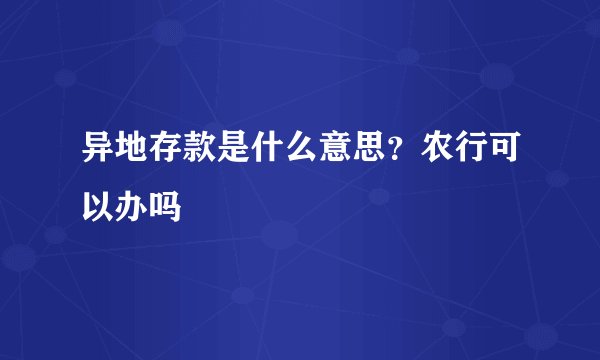 异地存款是什么意思？农行可以办吗